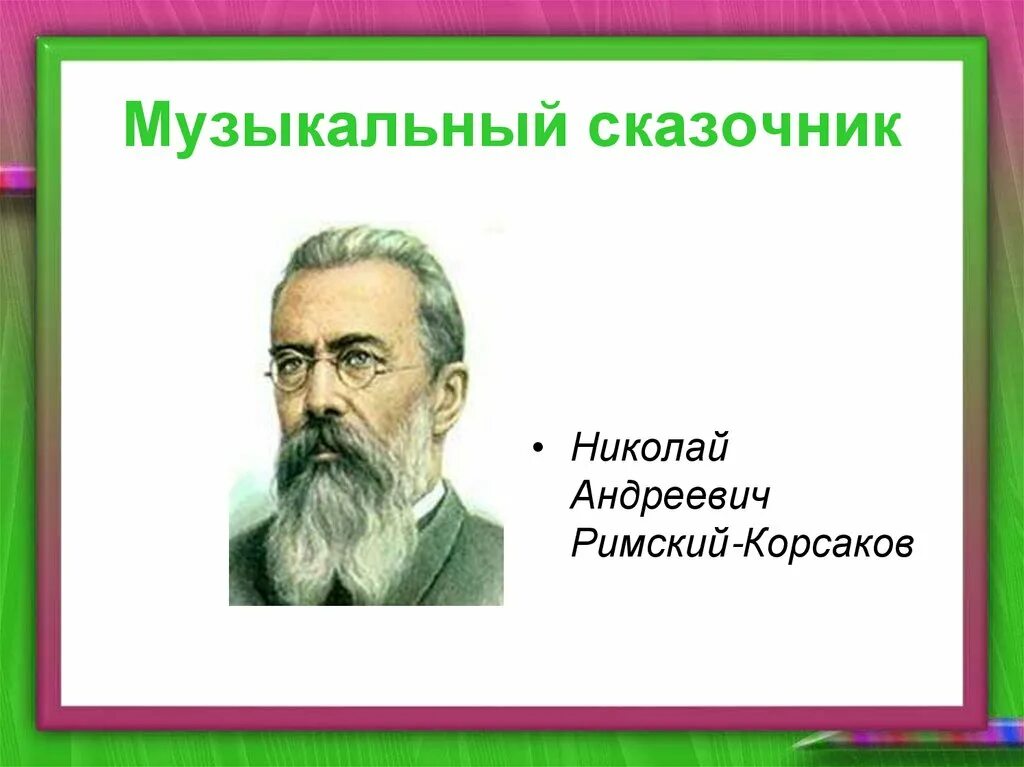 Музыкальный сказочник

• Николай Андреевич Римский-Корсаков